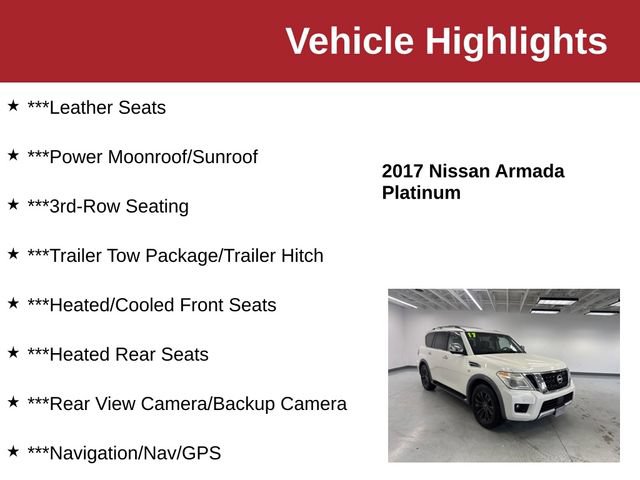 Vehicle Highlights

★ ***Leather Seats

★ ***Power Moonroof/Sunroof

★ ***3rd-Row Seating

★ ***Trailer Tow Package/Trailer Hitch

★ ***Heated/Cooled Front Seats

★ ***Heated Rear Seats

★ ***Rear View Camera/Backup Camera

★ ***Navigation/Nav/GPS

2017 Nissan Armada Platinum

17